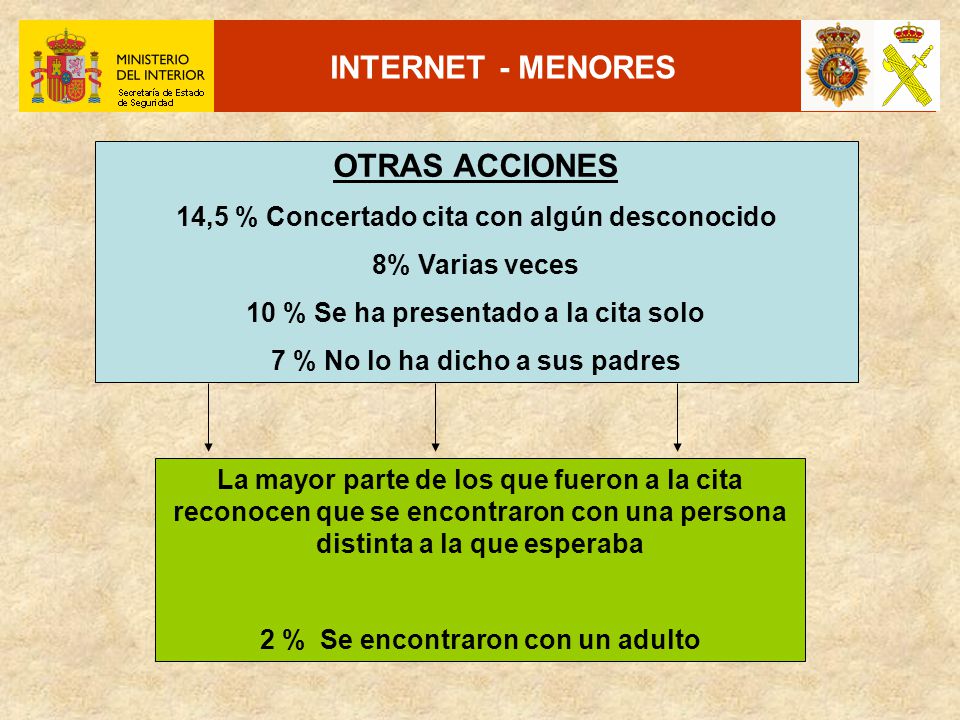 MINISTERIO DEL INTERIOR
Secretaría de Estado de Seguridad

INTERNET - MENORES

OTRAS ACCIONES

14,5 % Concertado cita con algún desconocido

8% Varias veces

10 % Se ha presentado a la cita solo

7 % No lo ha dicho a sus padres

La mayor parte de los que fueron a la cita reconocen que se encontraron con una persona distinta a la que esperaba

2 % Se encontraron con un adulto